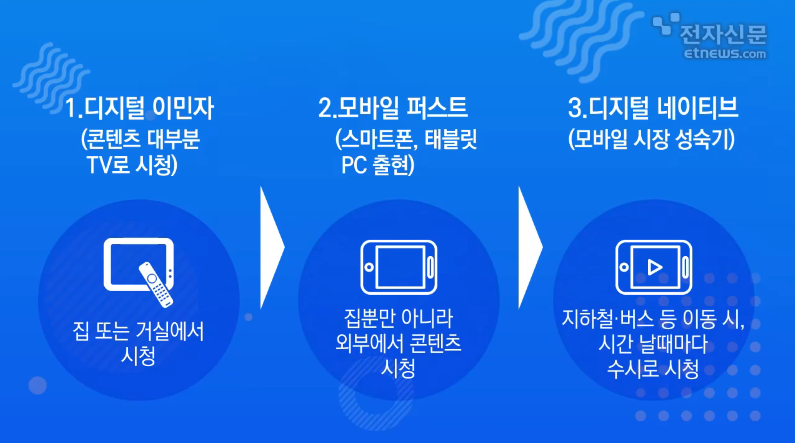 전자신문
etnews.com

1.디지털 이민자
(콘텐츠 대부분 TV로 시청)

집 또는 거실에서 시청

2.모바일 퍼스트
(스마트폰, 태블릿 PC 출현)

집뿐만 아니라 외부에서 콘텐츠 시청

3.디지털 네이티브
(모바일 시장 성숙기)

지하철·버스 등 이동 시, 시간 날때마다 수시로 시청